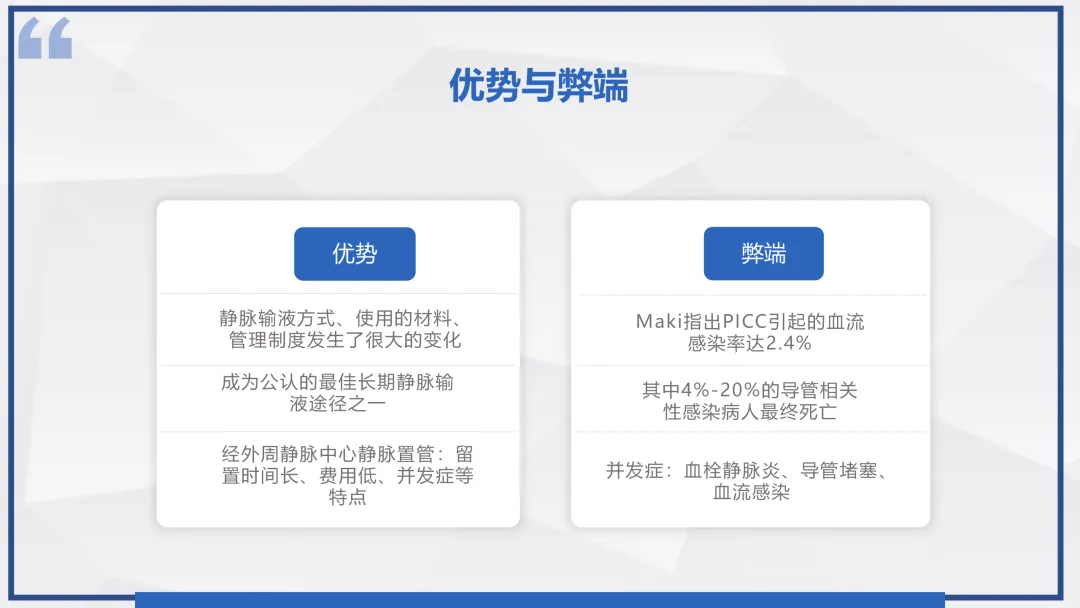 优势与弊端

优势

静脉输液方式、使用的材料、管理制度发生了很大的变化

成为公认的最佳长期静脉输液途径之一

经外周静脉中心静脉置管：留置时间长、费用低、并发症等特点

弊端

Maki指出PICC引起的血流感染率达2.4%

其中4%-20%的导管相关性感染病人最终死亡

并发症：血栓静脉炎、导管堵塞、血流感染